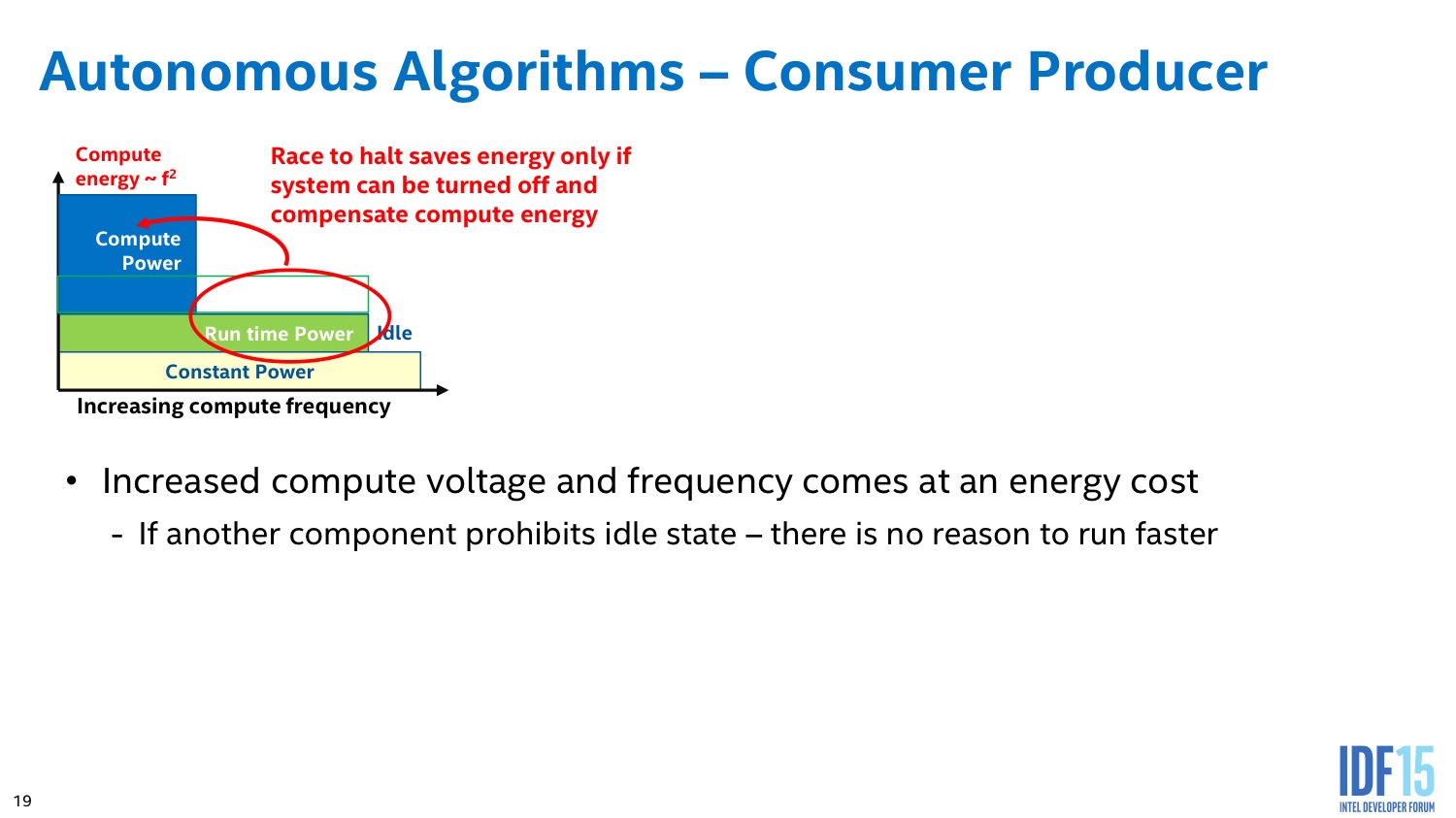 Autonomous Algorithms – Consumer Producer

Compute energy ~ $f^2$

Race to halt saves energy only if system can be turned off and compensate compute energy

Compute Power

Run time Power

Idle

Constant Power

Increasing compute frequency

• Increased compute voltage and frequency comes at an energy cost

- If another component prohibits idle state – there is no reason to run faster

19

IDF15
INTEL DEVELOPER FORUM